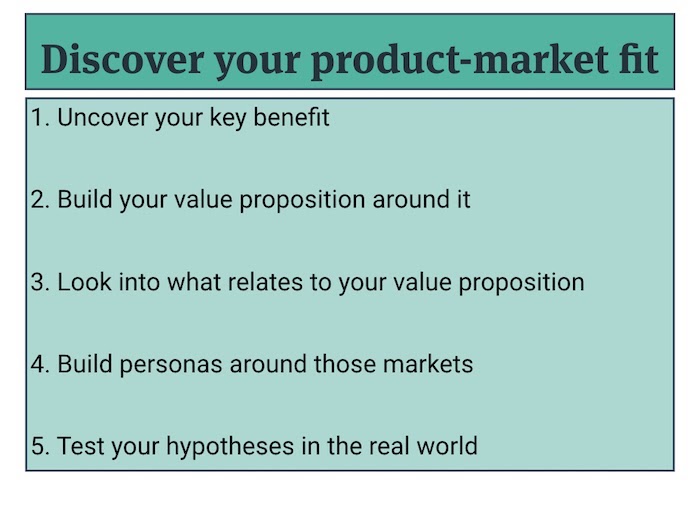 Discover your product-market fit

1. Uncover your key benefit

2. Build your value proposition around it

3. Look into what relates to your value proposition

4. Build personas around those markets

5. Test your hypotheses in the real world